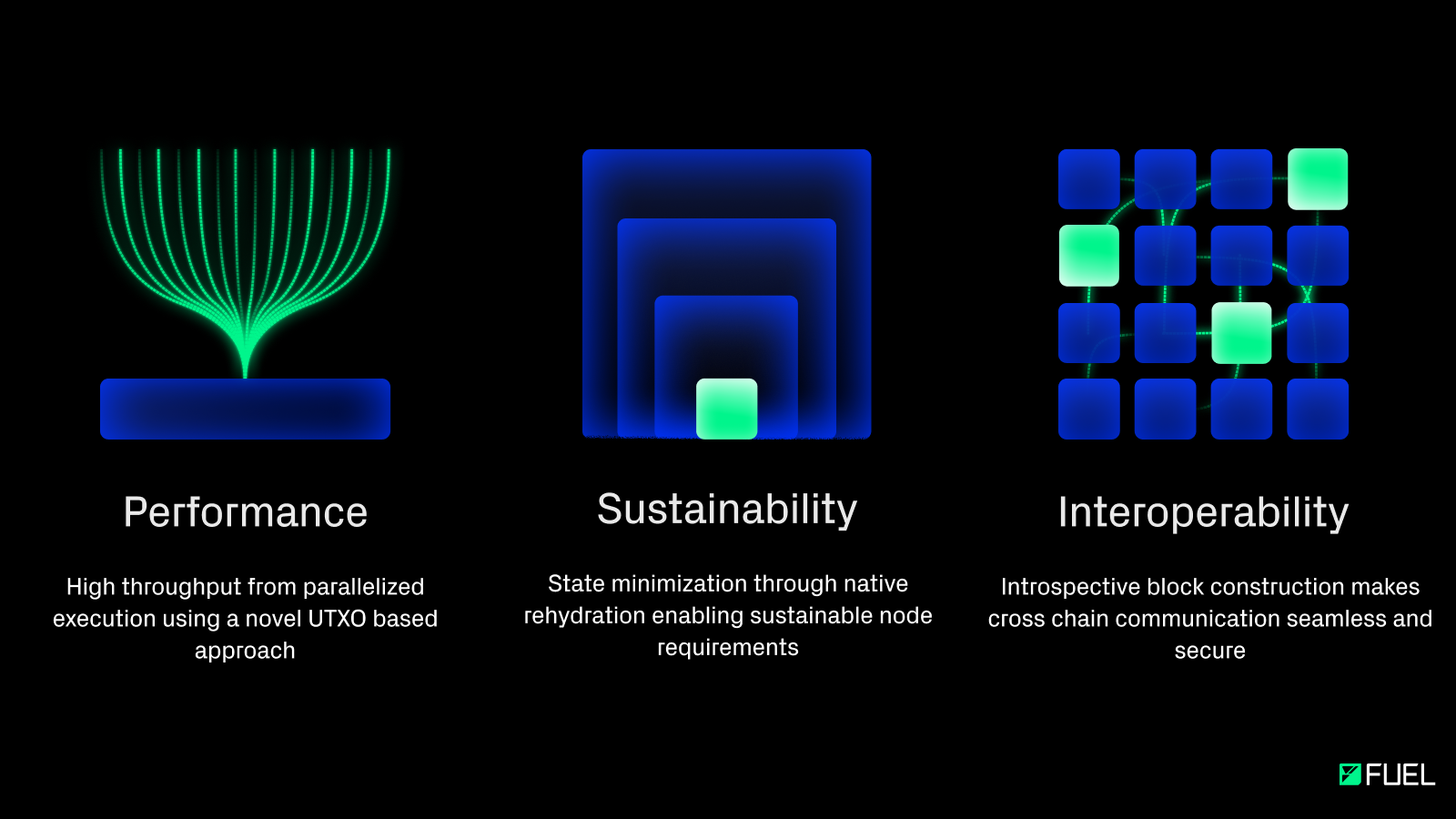 Performance

High throughput from parallelized execution using a novel UTXO based approach

Sustainability

State minimization through native rehydration enabling sustainable node requirements

Interoperability

Introspective block construction makes cross chain communication seamless and secure

FUEL